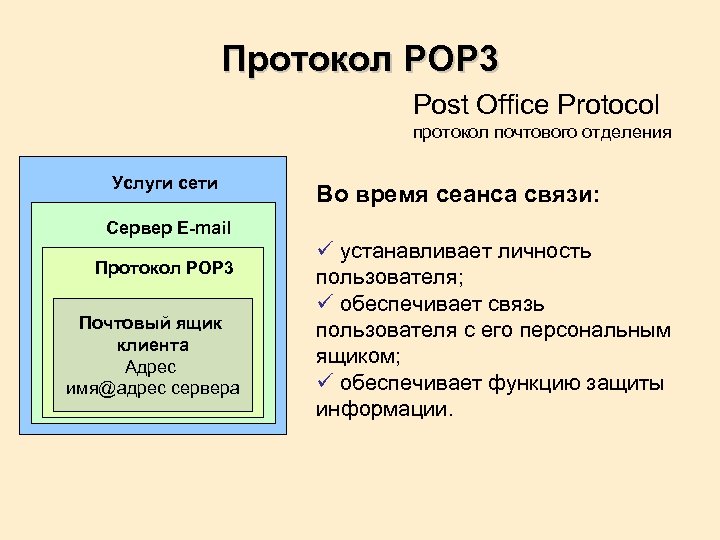 Протокол POP3

Post Office Protocol
протокол почтового отделения

Услуги сети

Сервер E-mail

Протокол POP3

Почтовый ящик клиента
Адрес
имя@адрес сервера

Во время сеанса связи:

✓ устанавливает личность пользователя;
✓ обеспечивает связь пользователя с его персональным ящиком;
✓ обеспечивает функцию защиты информации.